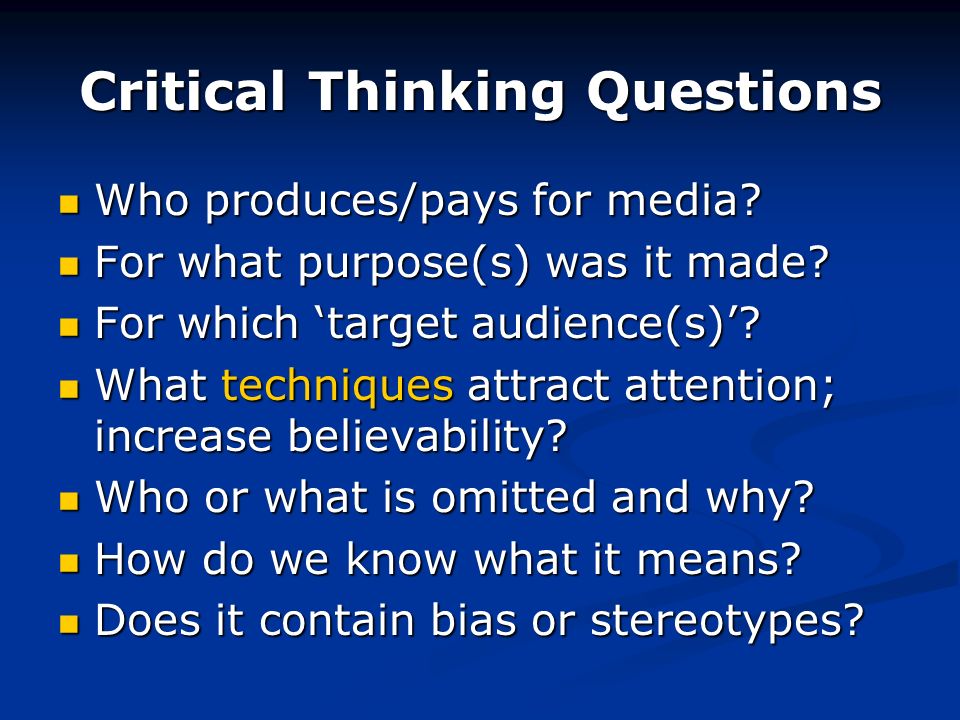 Critical Thinking Questions

- Who produces/pays for media?
- For what purpose(s) was it made?
- For which ‘target audience(s)’?
- What techniques attract attention; increase believability?
- Who or what is omitted and why?
- How do we know what it means?
- Does it contain bias or stereotypes?